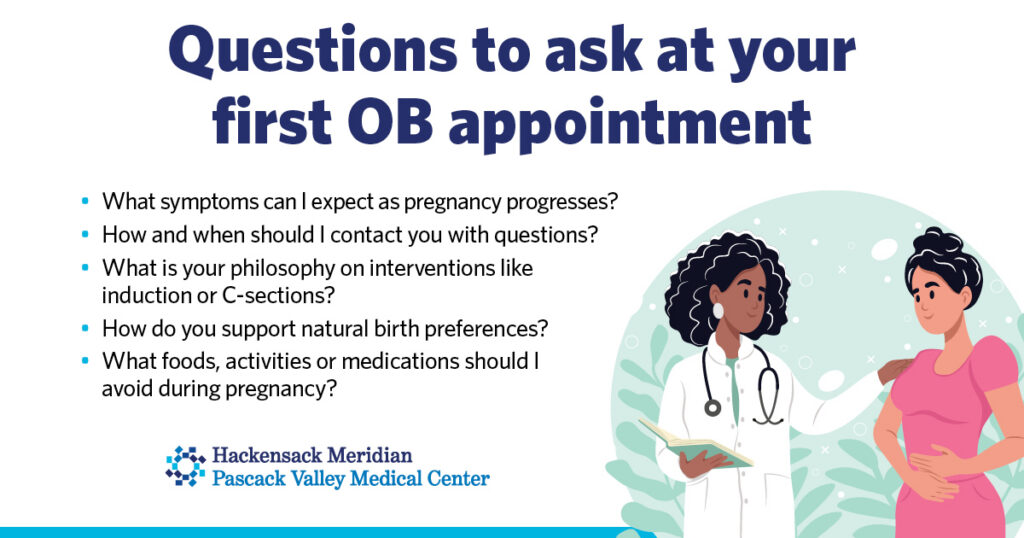 Questions to ask at your first OB appointment

• What symptoms can I expect as pregnancy progresses?
• How and when should I contact you with questions?
• What is your philosophy on interventions like induction or C-sections?
• How do you support natural birth preferences?
• What foods, activities or medications should I avoid during pregnancy?

Hackensack Meridian
Pascack Valley Medical Center